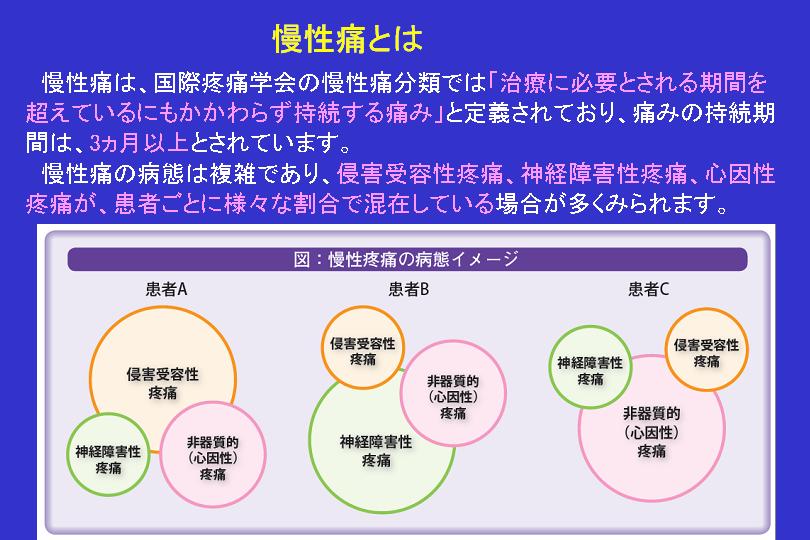 慢性痛とは

慢性痛は、国際疼痛学会の慢性痛分類では「治療に必要とされる期間を超えているにもかかわらず持続する痛み」と定義されており、痛みの持続期間は、3ヵ月以上とされています。

慢性痛の病態は複雑であり、侵害受容性疼痛、神経障害性疼痛、心因性疼痛が、患者ごとに様々な割合で混在している場合が多くみられます。

図：慢性疼痛の病態イメージ

患者A

侵害受容性疼痛

神経障害性疼痛

非器質的（心因性）疼痛

患者B

侵害受容性疼痛

非器質的（心因性）疼痛

神経障害性疼痛

患者C

神経障害性疼痛

侵害受容性疼痛

非器質的（心因性）疼痛